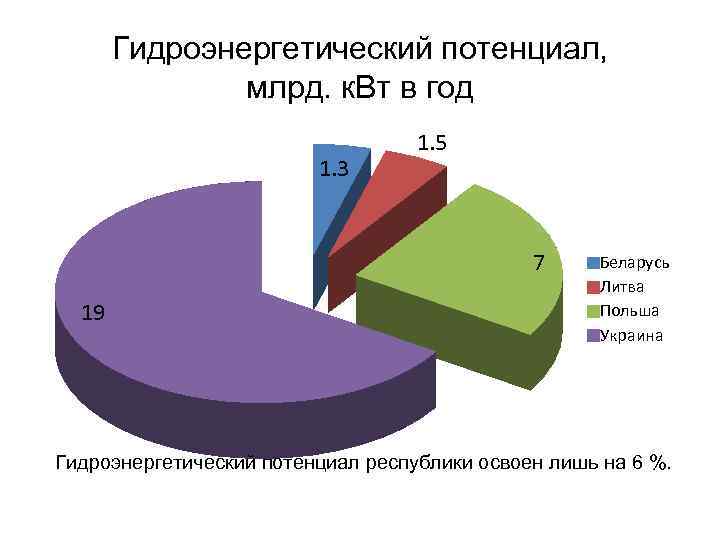 Гидроэнергетический потенциал, млрд. кВт в год

1.3
1.5
7
19

Беларусь
Литва
Польша
Украина

Гидроэнергетический потенциал республики освоен лишь на 6 %.